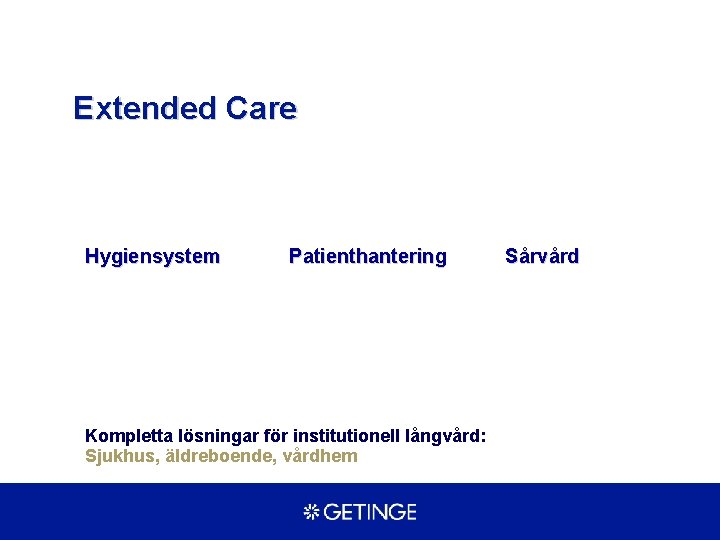 Extended Care

Hygiensystem

Patienthantering

Sårvård

Kompletta lösningar för institutionell långvård:
Sjukhus, äldreboende, vårdhem

GETINGE